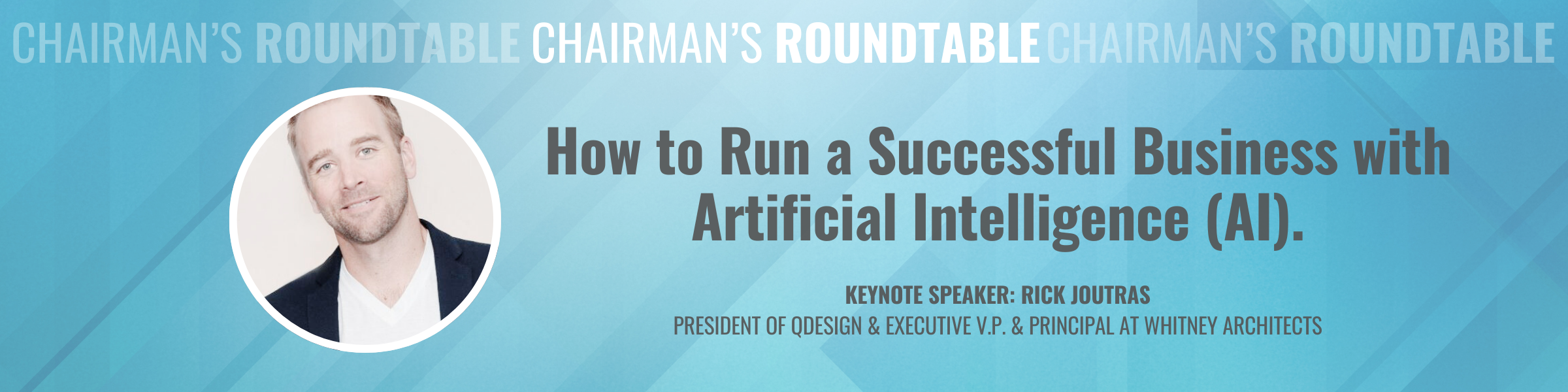 CHAIRMAN'S ROUNDTABLE CHAIRMAN'S ROUNDTABLE CHAIRMAN'S ROUNDTABLE

How to Run a Successful Business with Artificial Intelligence (AI).

KEYNOTE SPEAKER: RICK JOUTRAS
PRESIDENT OF QDESIGN & EXECUTIVE V.P. & PRINCIPAL AT WHITNEY ARCHITECTS